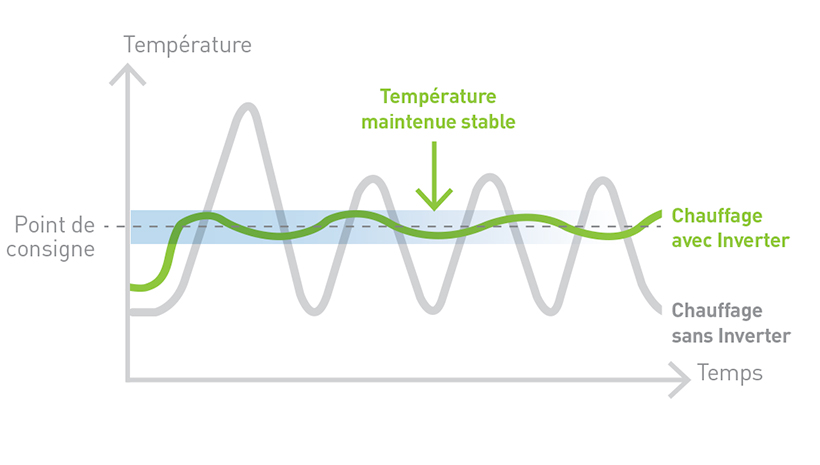 Température

Température maintenue stable

Point de consigne

Chauffage avec Inverter

Chauffage sans Inverter

Temps